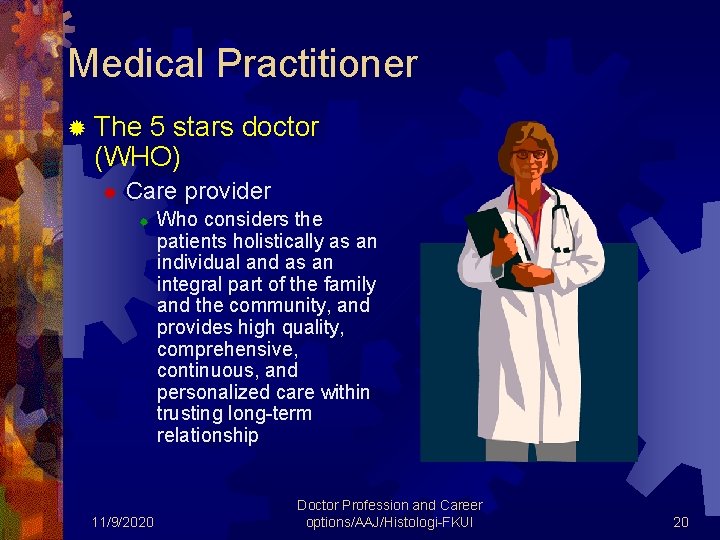 Medical Practitioner

The 5 stars doctor (WHO)

Care provider

Who considers the patients holistically as an individual and as an integral part of the family and the community, and provides high quality, comprehensive, continuous, and personalized care within trusting long-term relationship

11/9/2020

Doctor Profession and Career options/AAJ/Histologi-FKUI

20